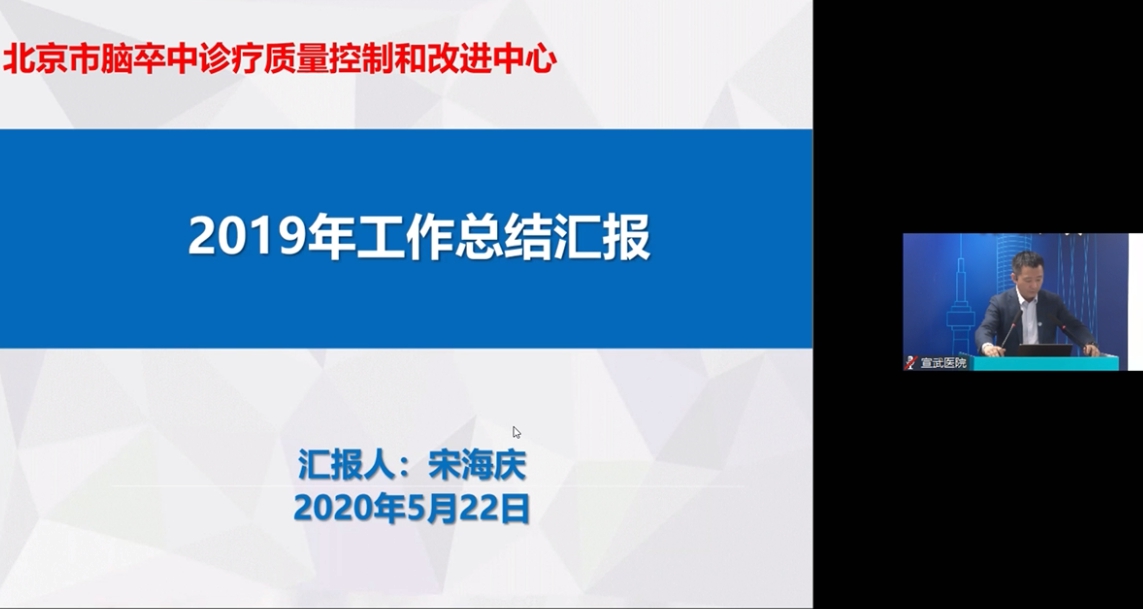 北京市脑卒中诊疗质量控制和改进中心

2019年工作总结汇报

汇报人：宋海庆
2020年5月22日

宣武医院